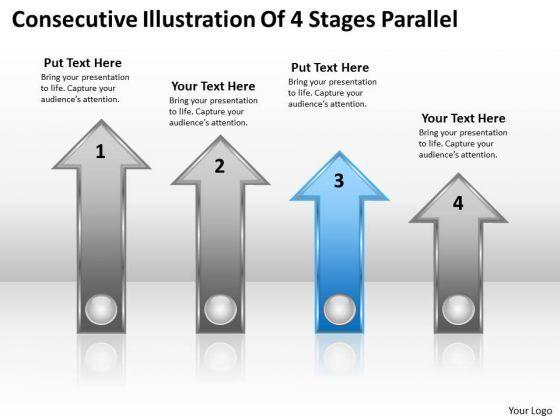 Consecutive Illustration Of 4 Stages Parallel

Put Text Here
Bring your presentation to life. Capture your audience's attention.

1

Your Text Here
Bring your presentation to life. Capture your audience's attention.

2

Put Text Here
Bring your presentation to life. Capture your audience's attention.

3

Your Text Here
Bring your presentation to life. Capture your audience's attention.

4

Your Logo